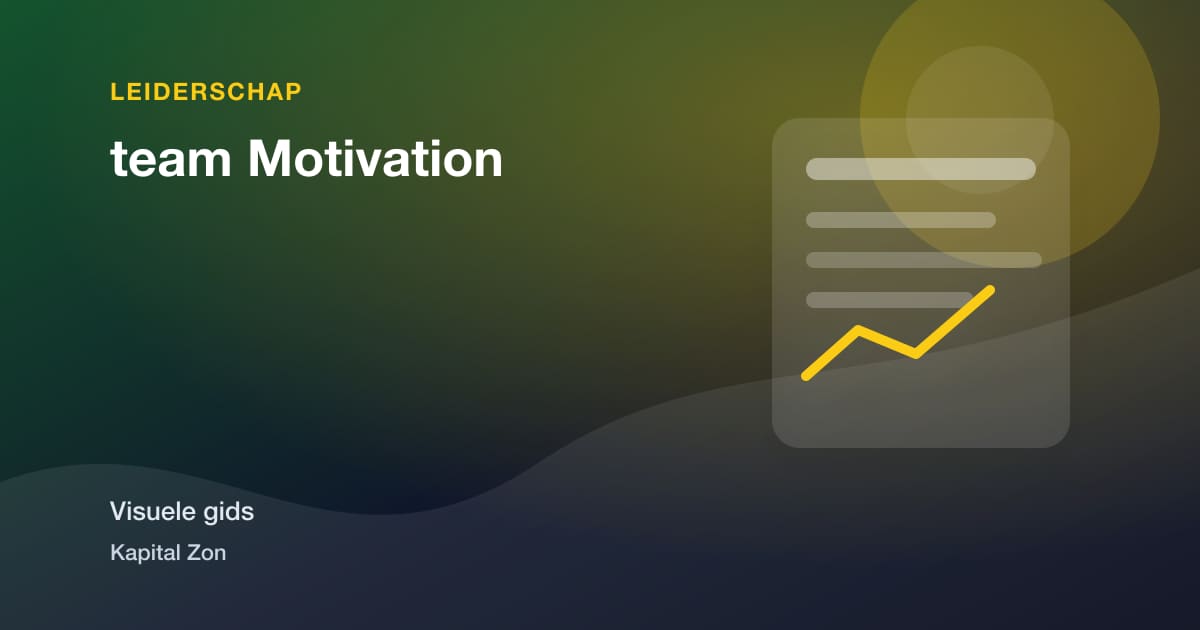 LEIDERSCHAP

team Motivation

Visuele gids

Kapital Zon